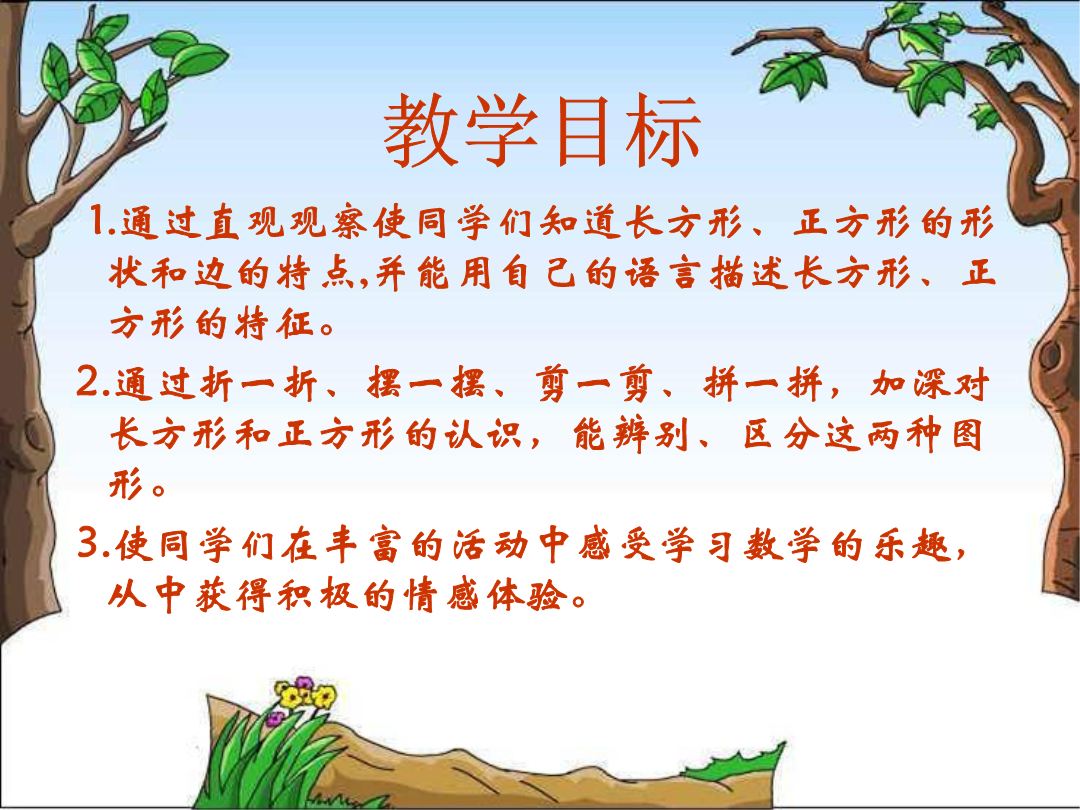 教学目标

1.通过直观观察使同学们知道长方形、正方形的形状和边的特点,并能用自己的语言描述长方形、正方形的特征。

2.通过折一折、摆一摆、剪一剪、拼一拼，加深对长方形和正方形的认识，能辨别、区分这两种图形。

3.使同学们在丰富的活动中感受学习数学的乐趣，从中获得积极的情感体验。